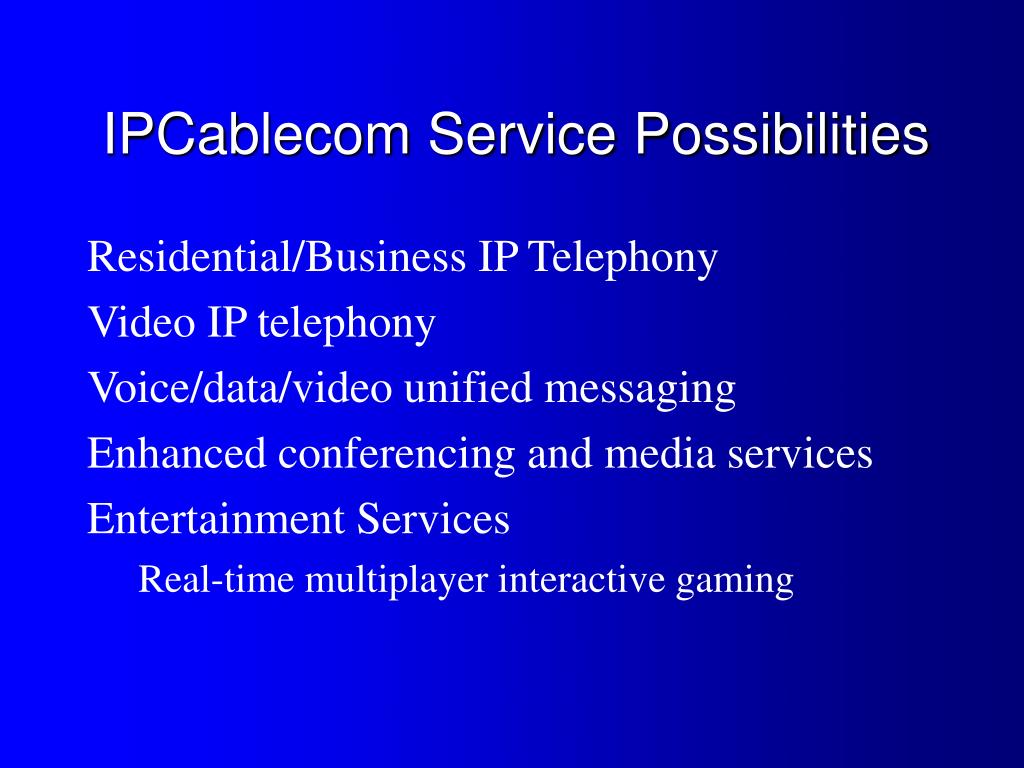 IPCablecom Service Possibilities

Residential/Business IP Telephony

Video IP telephony

Voice/data/video unified messaging

Enhanced conferencing and media services

Entertainment Services

Real-time multiplayer interactive gaming